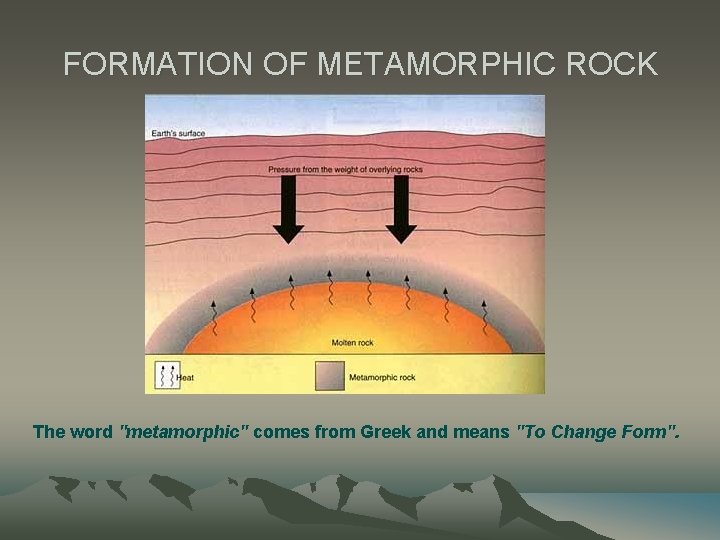 FORMATION OF METAMORPHIC ROCK

Earth's surface

Pressure from the weight of overlying rocks

Molten rock

Heat

Metamorphic rock

The word "metamorphic" comes from Greek and means "To Change Form".